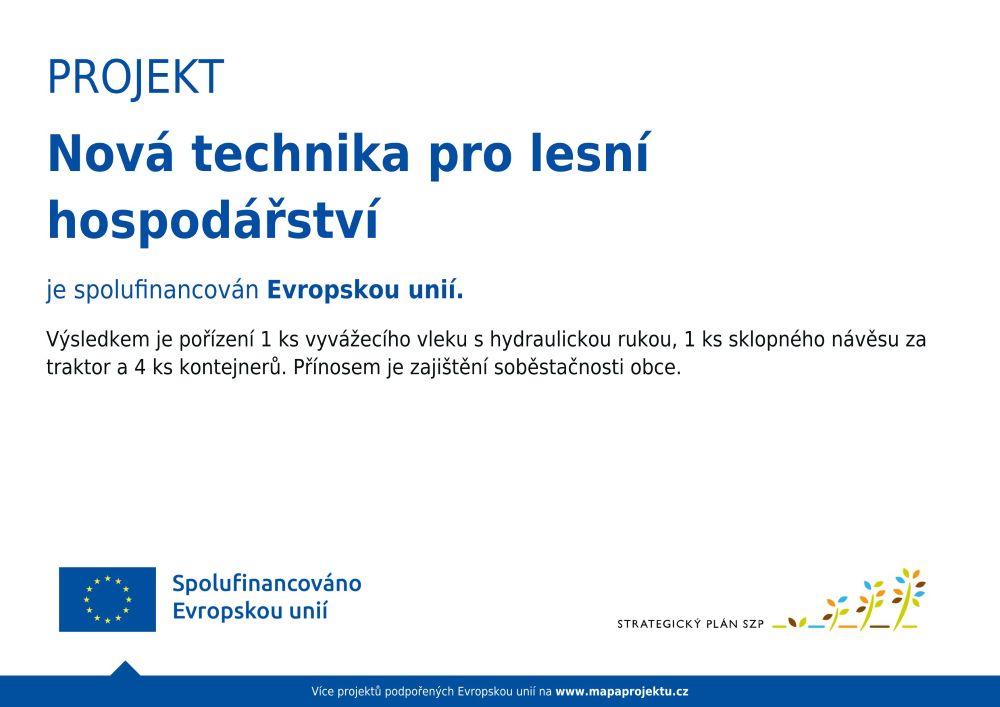 PROJEKT

Nová technika pro lesní hospodářství

je spolufinancován Evropskou unií.

Výsledkem je pořízení 1 ks vyvážecího vleku s hydraulickou rukou, 1 ks sklopného návěsu za traktor a 4 ks kontejnerů. Přínosem je zajištění soběstačnosti obce.

Spolufinancováno Evropskou unií

STRATEGICKÝ PLÁN SZP

Více projektů podpořených Evropskou unií na www.mapaprojektu.cz